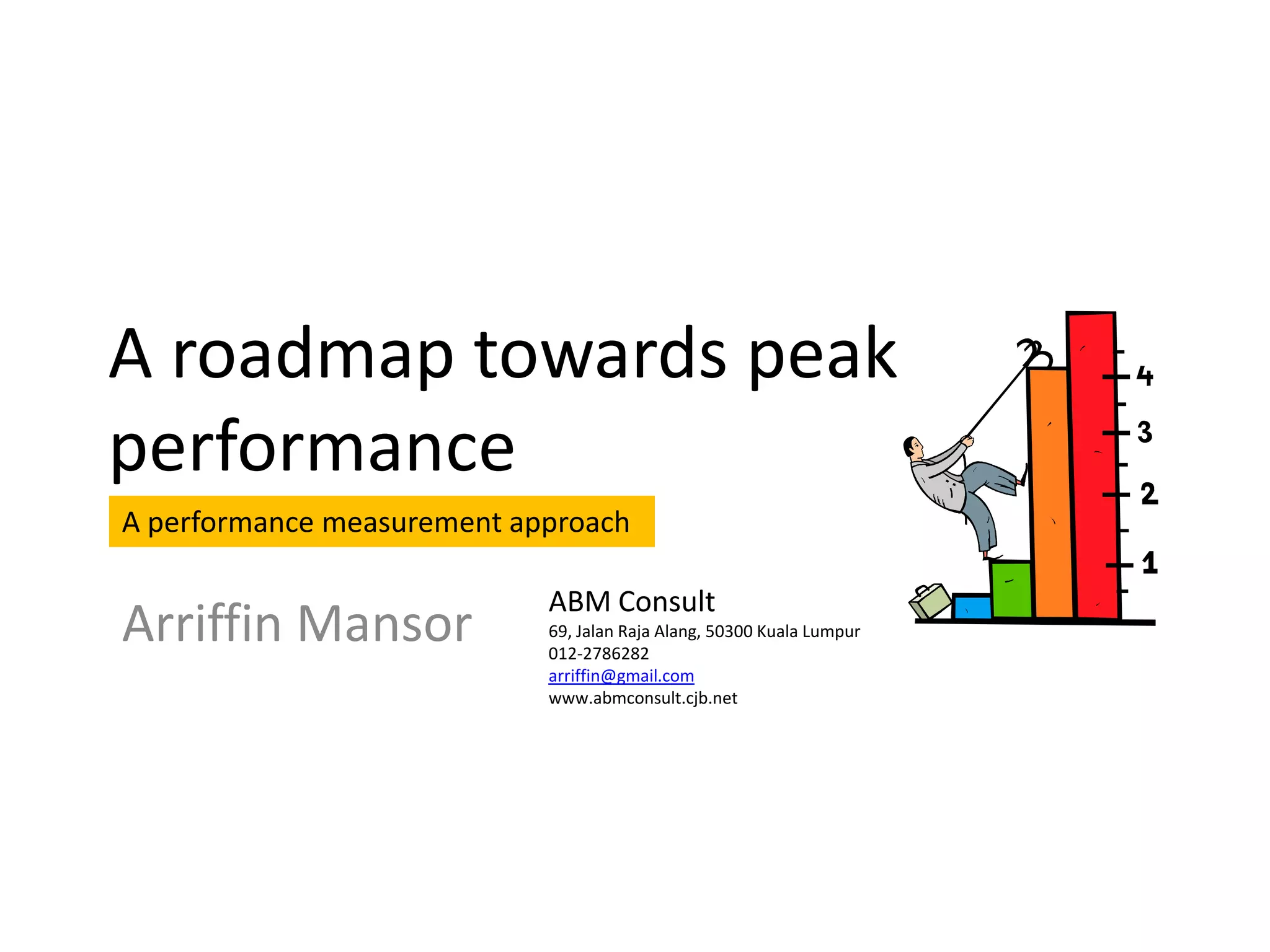 A roadmap towards peak performance

A performance measurement approach

Arriffin Mansor

ABM Consult
69, Jalan Raja Alang, 50300 Kuala Lumpur
012-2786282
arriffin@gmail.com
www.abmconsult.cjb.net

4
3
2
1